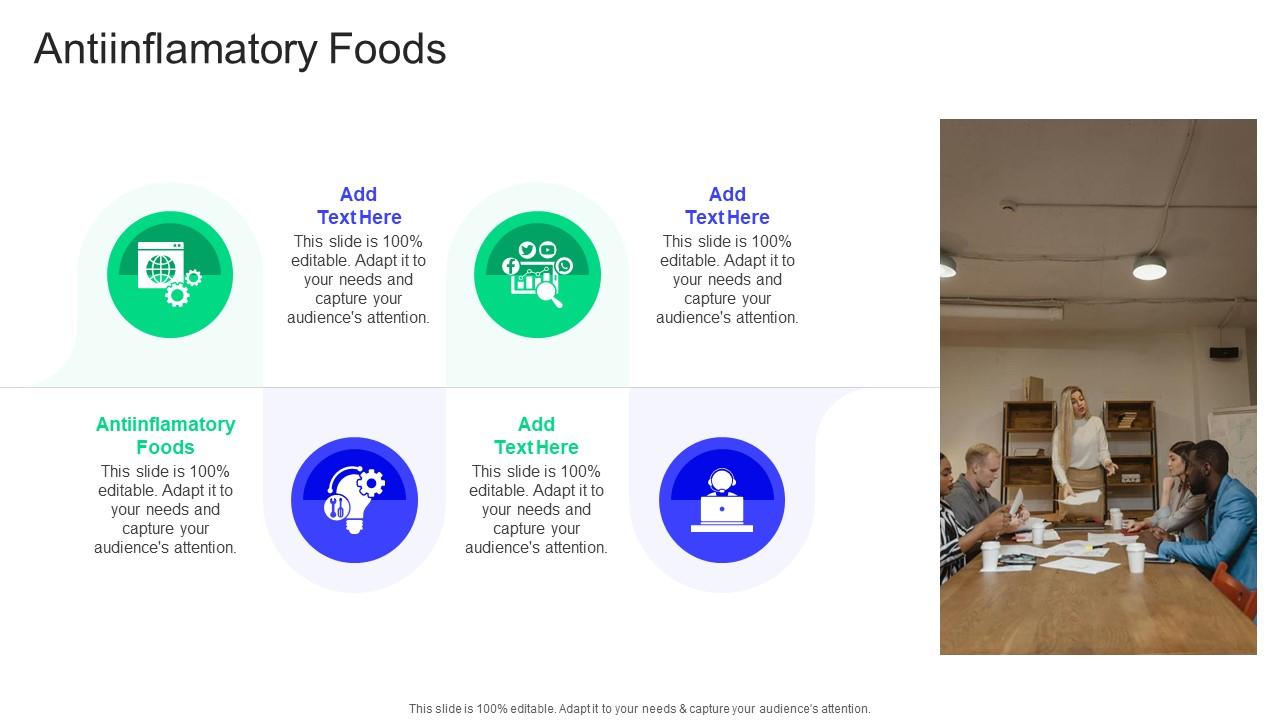 Antiinflamatory Foods

Add Text Here
This slide is 100% editable. Adapt it to your needs and capture your audience's attention.

Add Text Here
This slide is 100% editable. Adapt it to your needs and capture your audience's attention.

Antiinflamatory Foods
This slide is 100% editable. Adapt it to your needs and capture your audience's attention.

Add Text Here
This slide is 100% editable. Adapt it to your needs and capture your audience's attention.

This slide is 100% editable. Adapt it to your needs & capture your audience's attention.